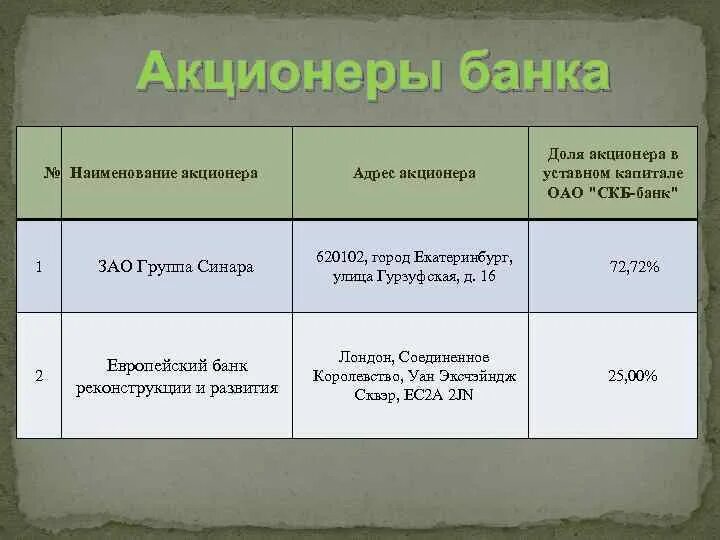 Акционеры банка

| № | Наименование акционера | Адрес акционера | Доля акционера в уставном капитале ОАО "СКБ-банк" |
|---|---|---|---|
| 1 | ЗАО Группа Синара | 620102, город Екатеринбург, улица Гурзуфская, д. 16 | 72,72% |
| 2 | Европейский банк реконструкции и развития | Лондон, Соединенное Королевство, Уан Эксчэйндж Сквэр, EC2A 2JN | 25,00% |